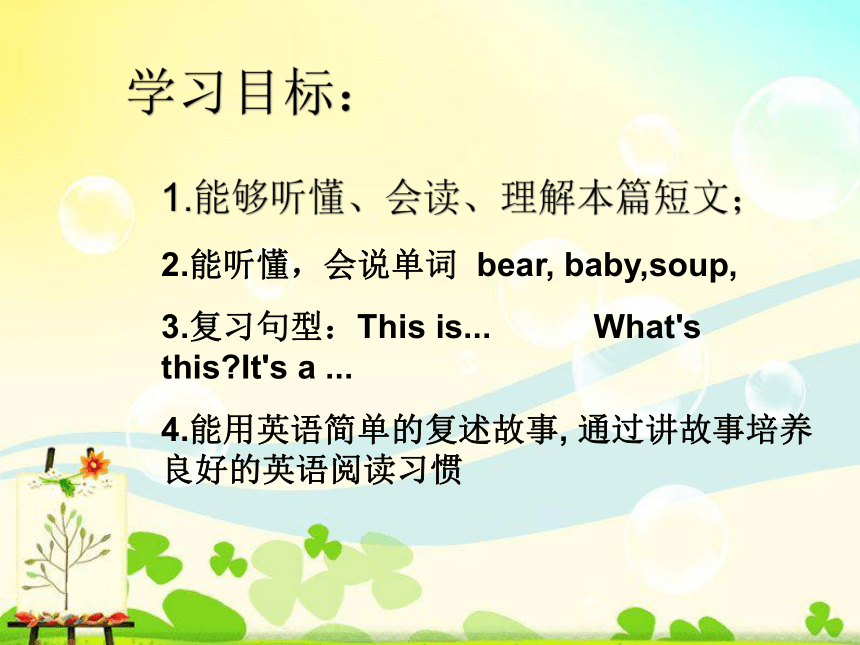 学习目标：

1.能够听懂、会读、理解本篇短文；

2.能听懂，会说单词 bear, baby,soup,

3.复习句型：This is... What's this?It's a ...

4.能用英语简单的复述故事, 通过讲故事培养良好的英语阅读习惯